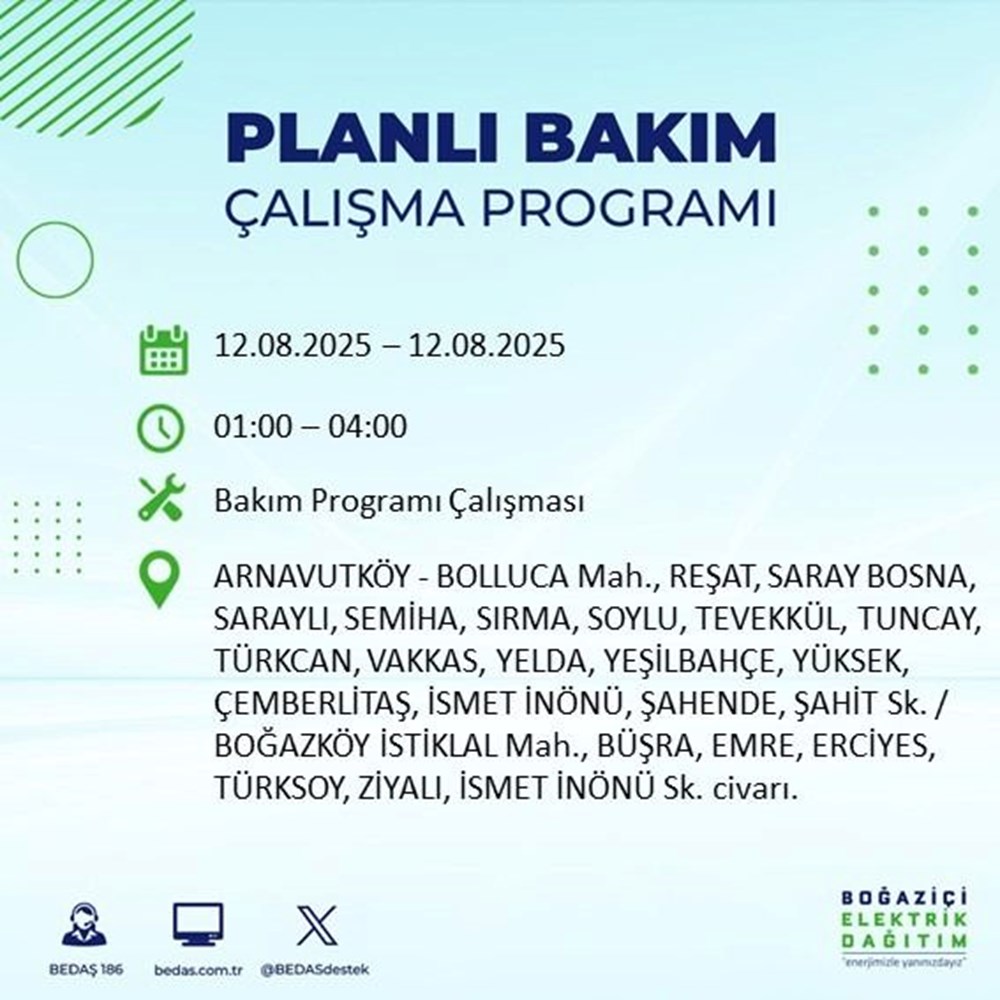 PLANLI BAKIM
ÇALIŞMA PROGRAMI

12.08.2025 – 12.08.2025

01:00 – 04:00

Bakım Programı Çalışması

ARNAVUTKÖY - BOLLUCA Mah., REŞAT, SARAY BOSNA, SARAYLI, SEMİHA, SIRMA, SOYLU, TEVEKKÜL, TUNCAY, TÜRKCAN, VAKKAS, YELDA, YEŞİLBAHÇE, YÜKSEK, ÇEMBERLİTAŞ, İSMET İNÖNÜ, ŞAHENDE, ŞAHİT Sk. / BOĞAZKÖY İSTİKLAL Mah., BÜŞRA, EMRE, ERCİYES, TÜRKSOY, ZİYALI, İSMET İNÖNÜ Sk. civarı.

BEDAŞ 186
bedas.com.tr
@BEDASdestek

BOĞAZİÇİ
ELEKTRİK
DAĞITIM
"enerjimizle yanınızdayız"